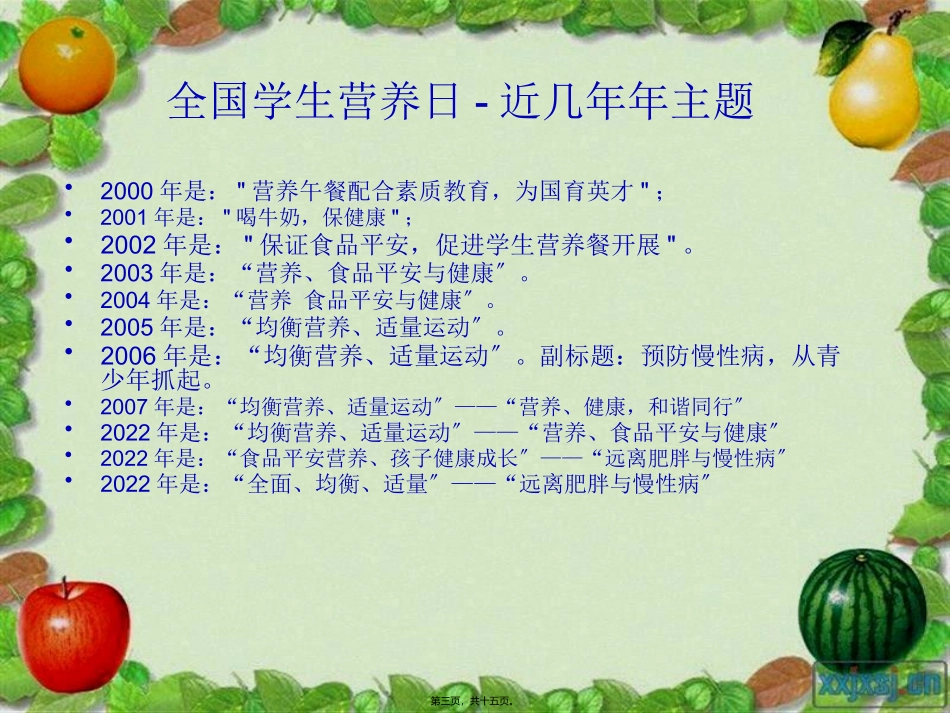 全国学生营养日 - 近几年年主题

• 2000 年是："营养午餐配合素质教育，为国育英才"；
• 2001 年是："喝牛奶，保健康"；
• 2002 年是："保证食品平安，促进学生营养餐开展"。
• 2003 年是：“营养、食品平安与健康”。
• 2004 年是：“营养 食品平安与健康”。
• 2005 年是：“均衡营养、适量运动”。
• 2006 年是：“均衡营养、适量运动”。副标题：预防慢性病，从青少年抓起。
• 2007 年是：“均衡营养、适量运动”——“营养、健康，和谐同行”
• 2022 年是：“均衡营养、适量运动”——“营养、食品平安与健康”
• 2022 年是：“食品平安营养、孩子健康成长”——“远离肥胖与慢性病”
• 2022 年是：“全面、均衡、适量”——“远离肥胖与慢性病”

第三页，共十五页。

xxjxsj.cn